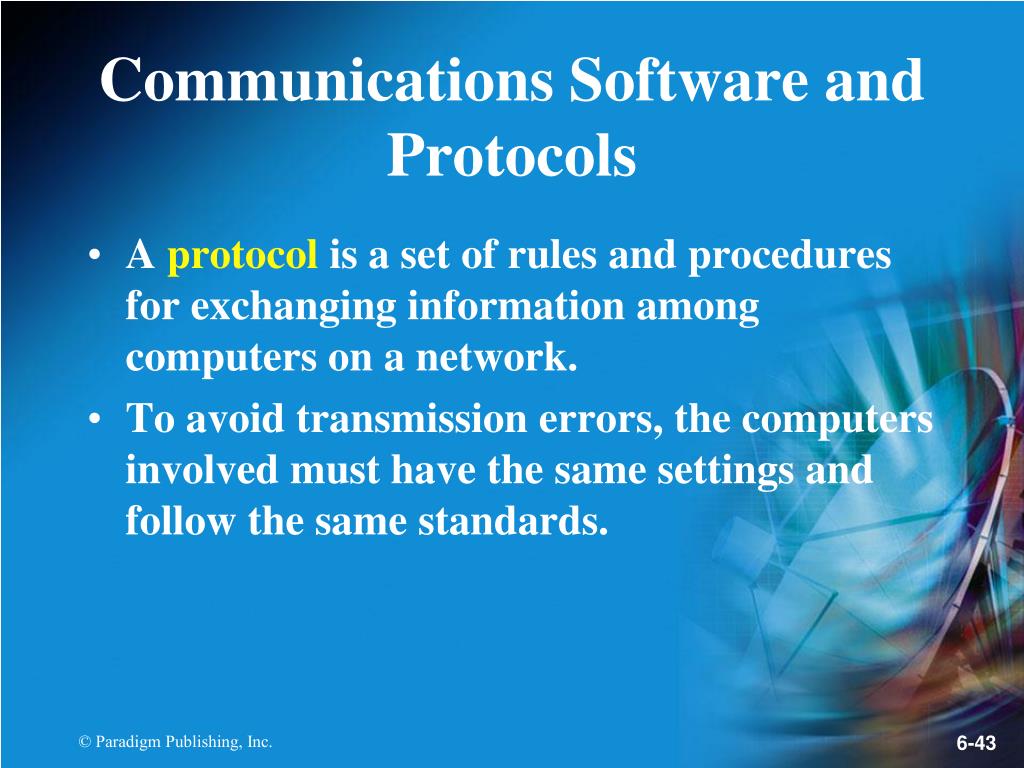 Communications Software and Protocols

• A protocol is a set of rules and procedures for exchanging information among computers on a network.
• To avoid transmission errors, the computers involved must have the same settings and follow the same standards.

© Paradigm Publishing, Inc.

6-43